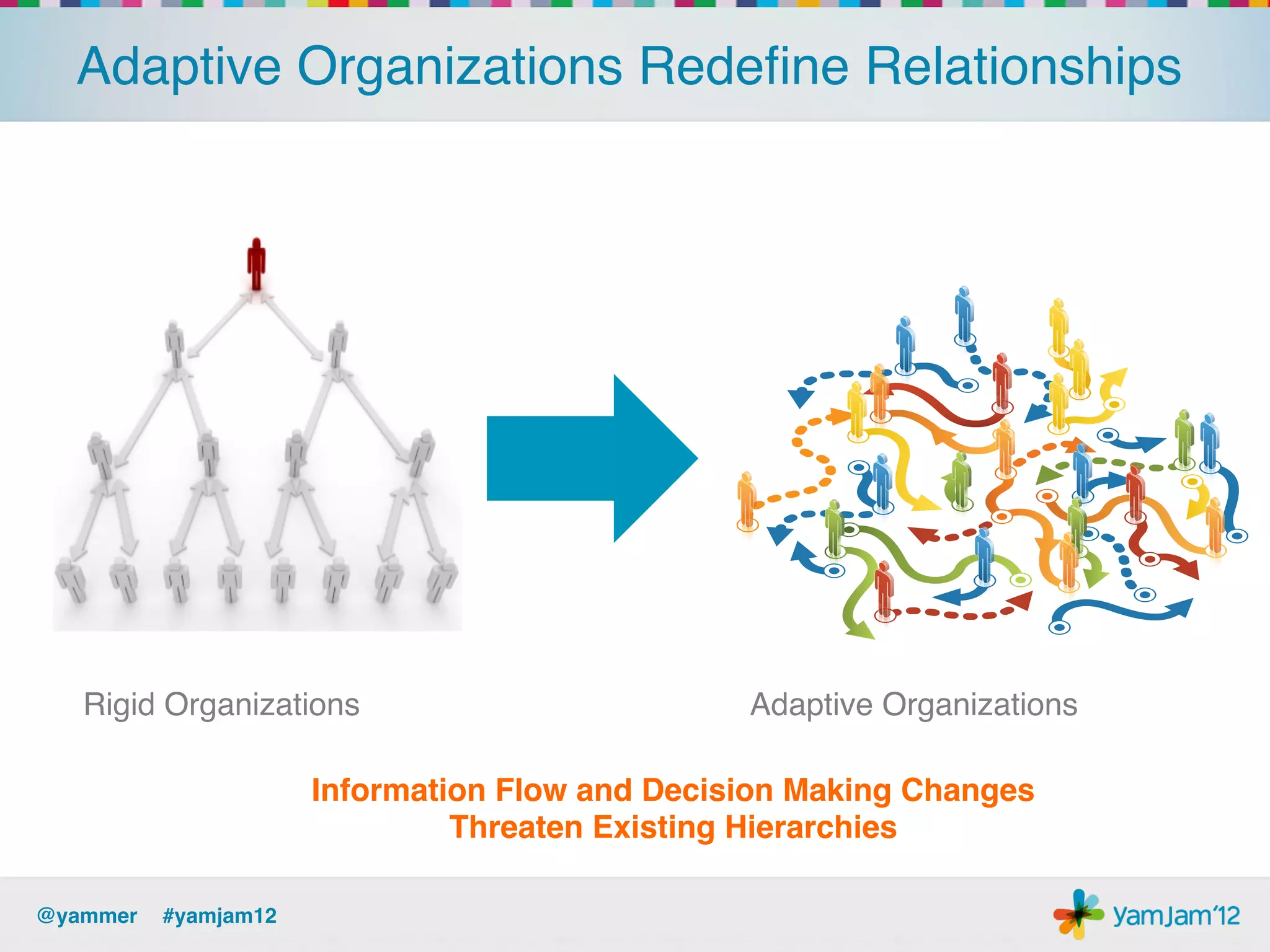 Adaptive Organizations Redefine Relationships

Rigid Organizations

Adaptive Organizations

Information Flow and Decision Making Changes
Threaten Existing Hierarchies

@yammer #yamjam12

YamJam'12